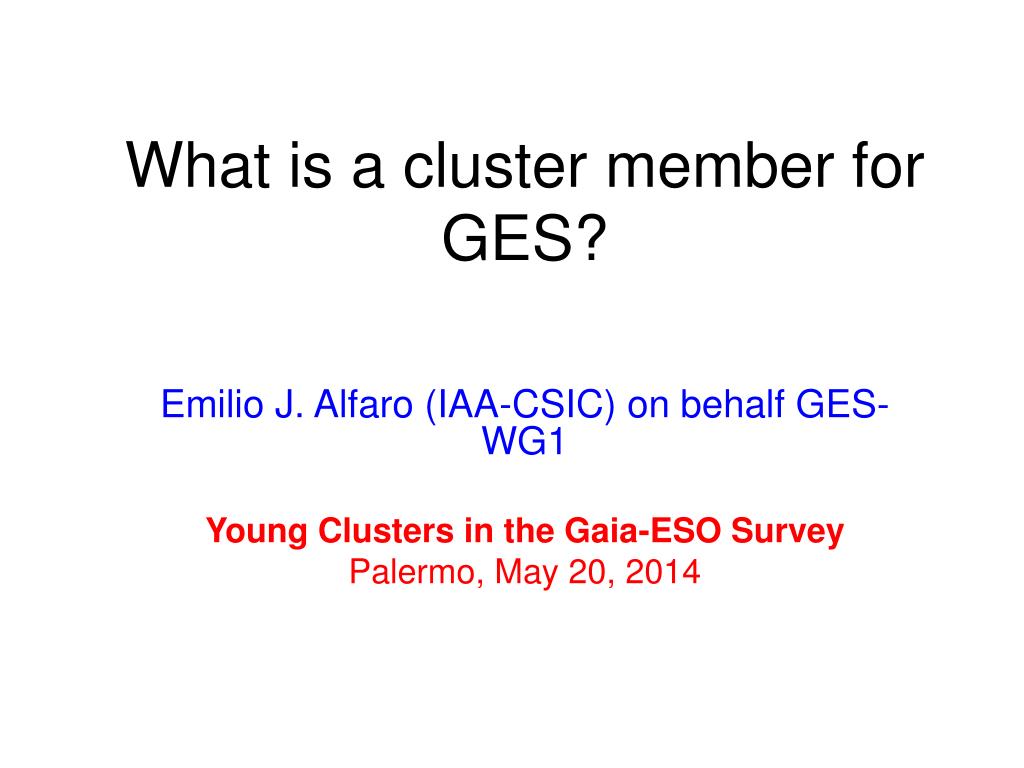 What is a cluster member for GES?

Emilio J. Alfaro (IAA-CSIC) on behalf GES-WG1

Young Clusters in the Gaia-ESO Survey
Palermo, May 20, 2014